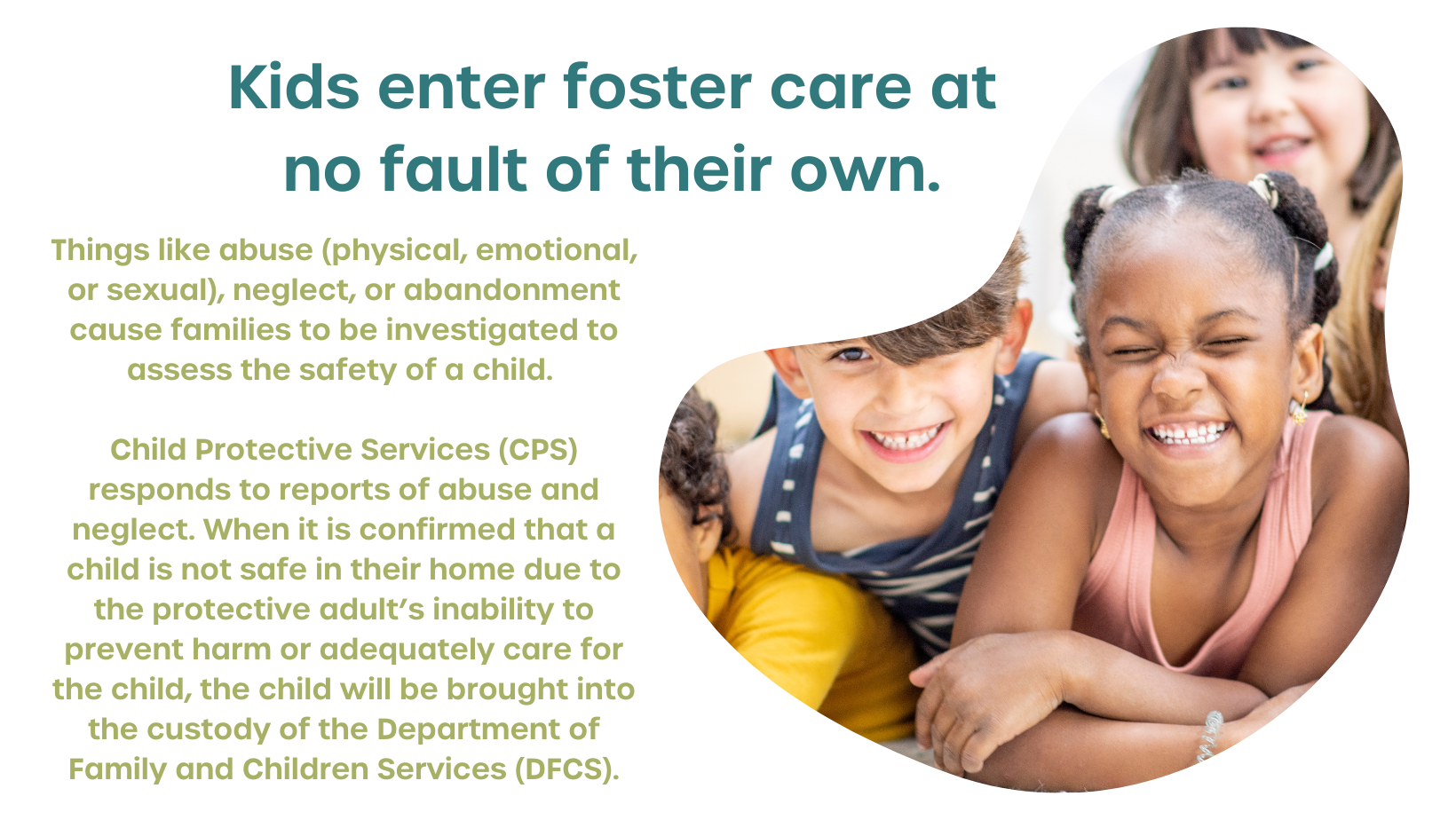 Kids enter foster care at no fault of their own.

Things like abuse (physical, emotional, or sexual), neglect, or abandonment cause families to be investigated to assess the safety of a child.

Child Protective Services (CPS) responds to reports of abuse and neglect. When it is confirmed that a child is not safe in their home due to the protective adult's inability to prevent harm or adequately care for the child, the child will be brought into the custody of the Department of Family and Children Services (DFCS).